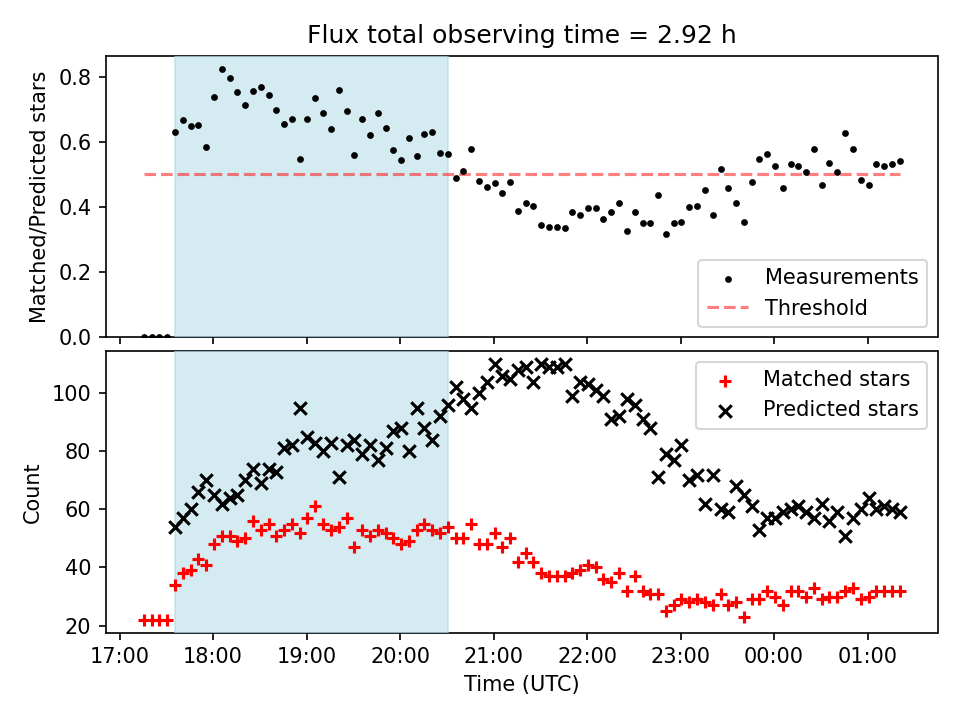 Flux total observing time = 2.92 h

Matched/Predicted stars

0.8
0.6
0.4
0.2
0.0

Measurements
Threshold

Count

100
80
60
40
20

Matched stars
Predicted stars

17:00
18:00
19:00
20:00
21:00
22:00
23:00
00:00
01:00

Time (UTC)